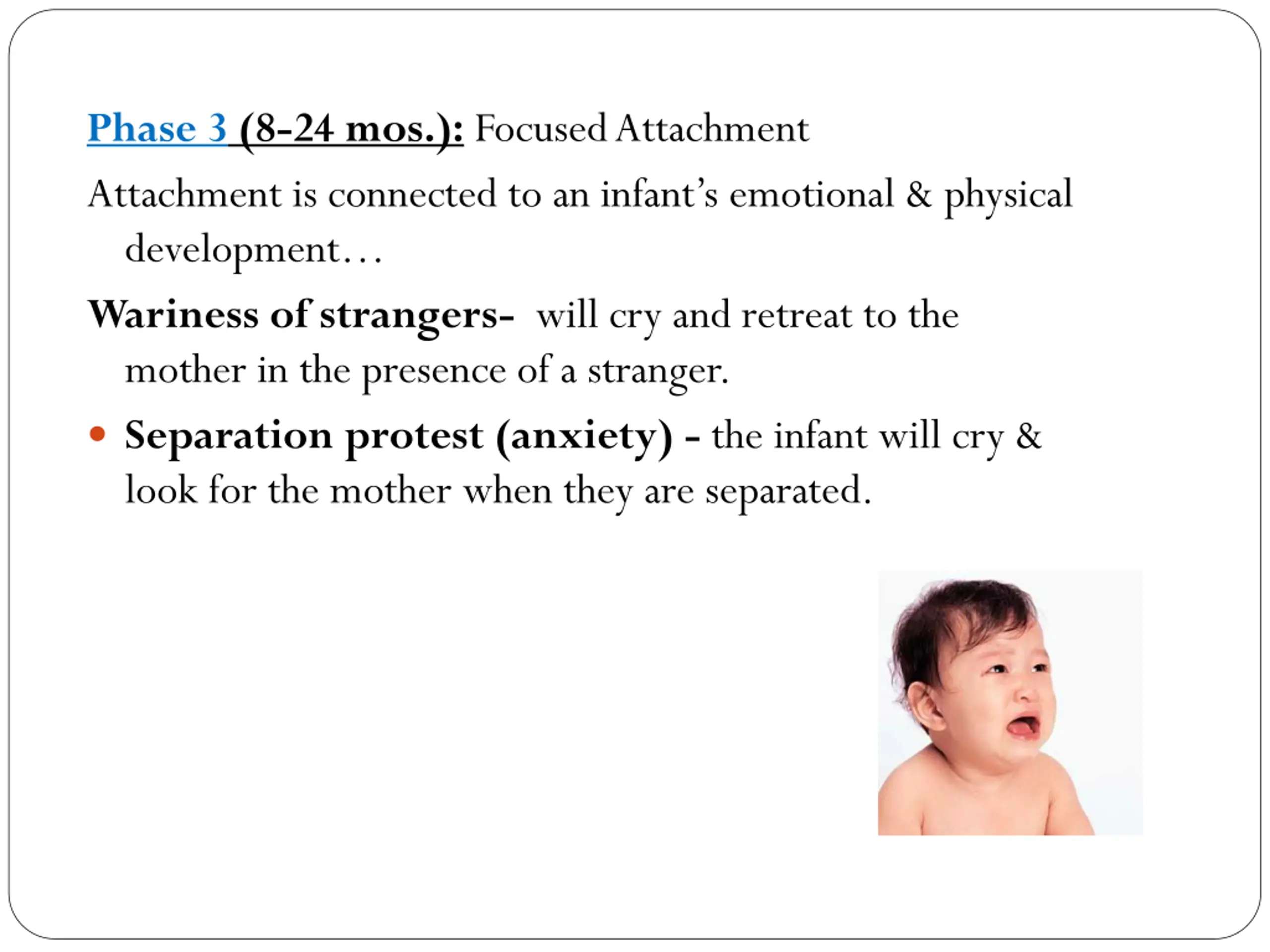 Phase 3 (8-24 mos.): Focused Attachment

Attachment is connected to an infant's emotional & physical development…

Wariness of strangers- will cry and retreat to the mother in the presence of a stranger.

• Separation protest (anxiety) - the infant will cry & look for the mother when they are separated.